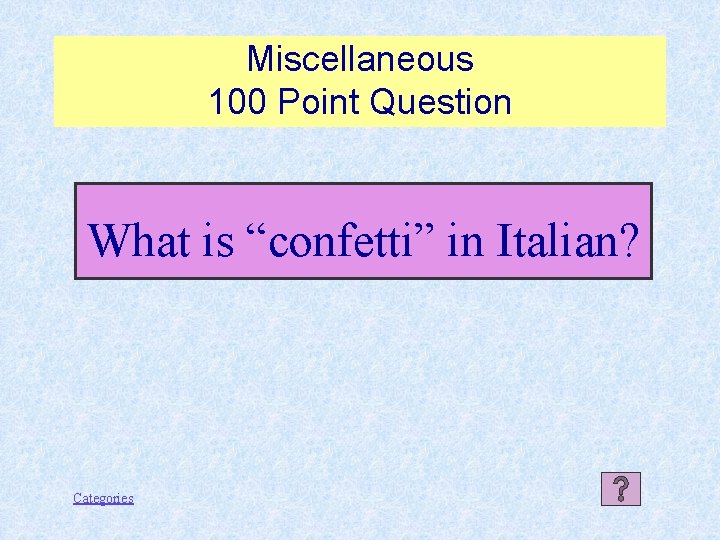 Miscellaneous
100 Point Question

What is “confetti” in Italian?

Categories

?